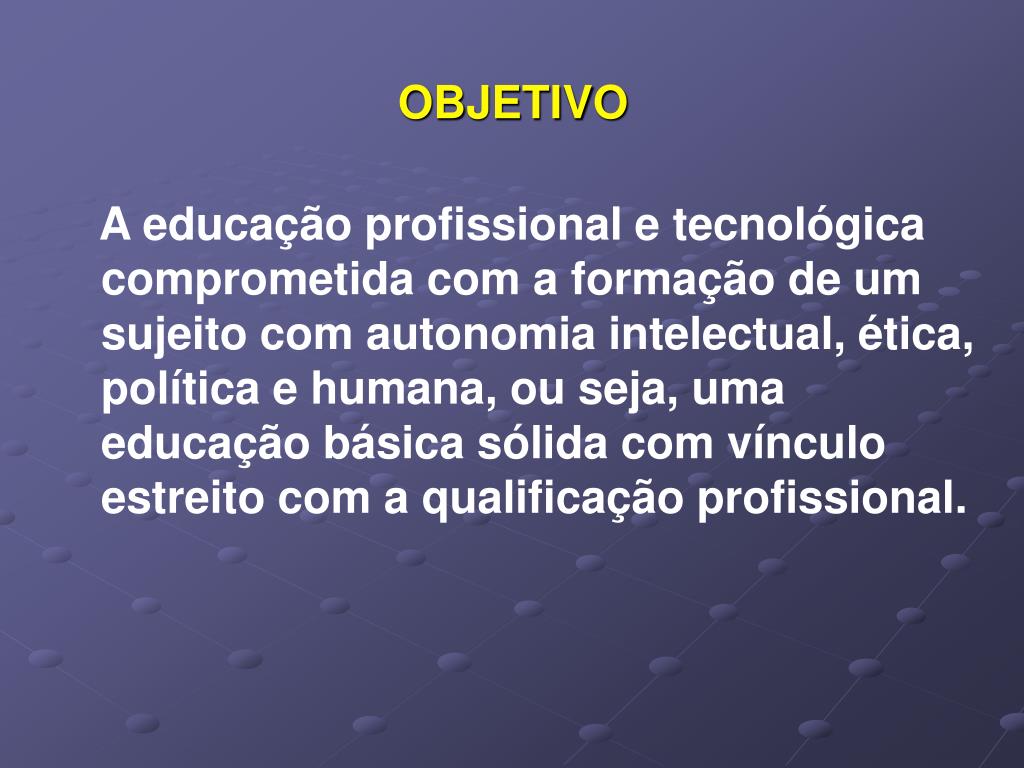 OBJETIVO

A educação profissional e tecnológica comprometida com a formação de um sujeito com autonomia intelectual, ética, política e humana, ou seja, uma educação básica sólida com vínculo estreito com a qualificação profissional.